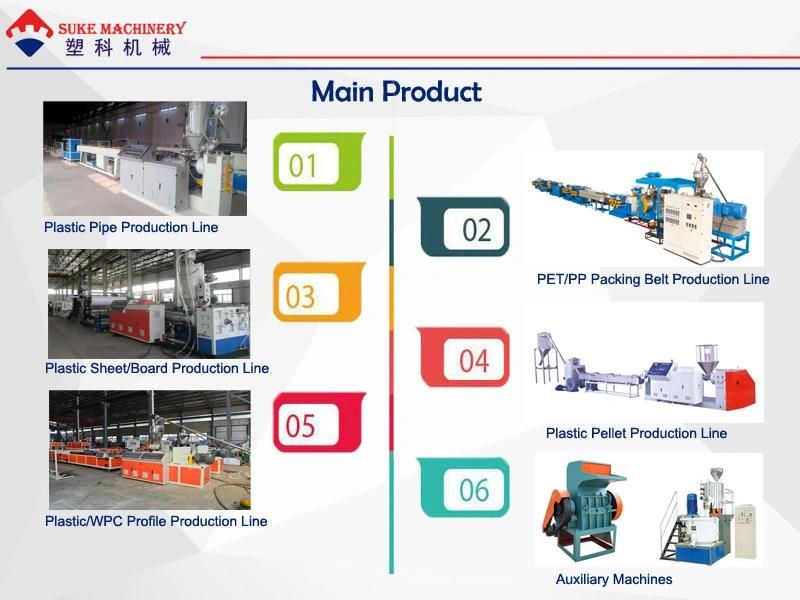 SUKE MACHINERY
塑科机械

Main Product

01
Plastic Pipe Production Line

02
PET/PP Packing Belt Production Line

03
Plastic Sheet/Board Production Line

04
Plastic Pellet Production Line

05
Plastic/WPC Profile Production Line

06
Auxiliary Machines